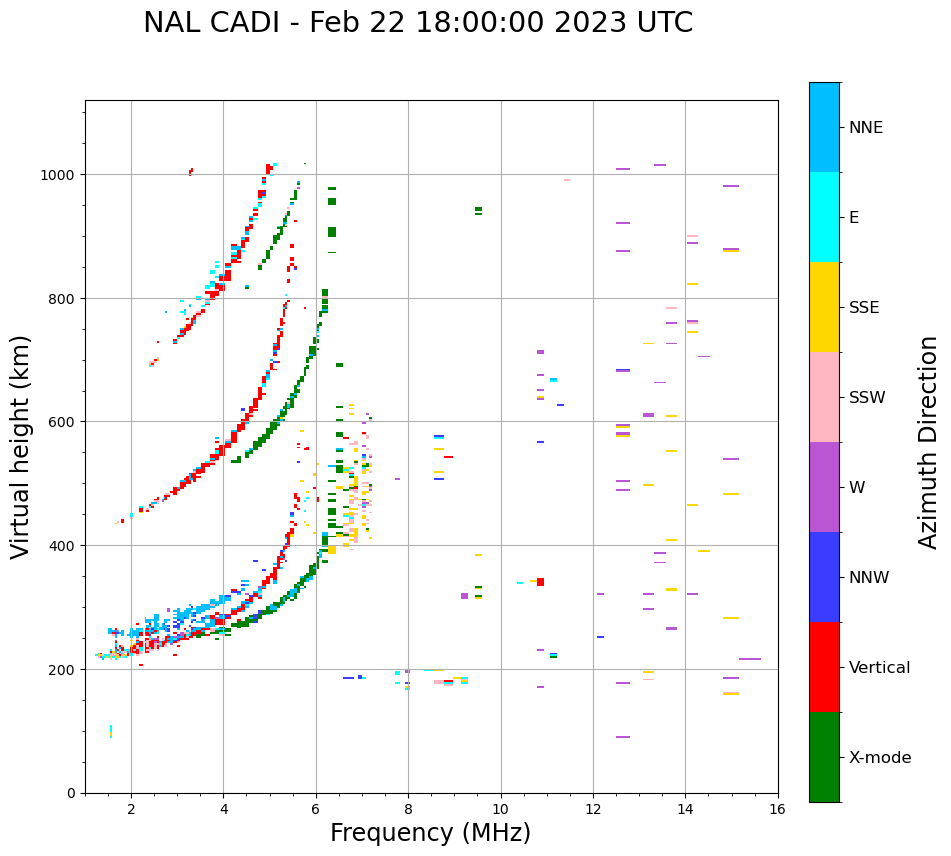 NAL CADI - Feb 22 18:00:00 2023 UTC

Virtual height (km)

1000
800
600
400
200
0

2
4
6
8
10
12
14
16

Frequency (MHz)

NNE
E
SSE
SSW
W
NNW
Vertical
X-mode

Azimuth Direction